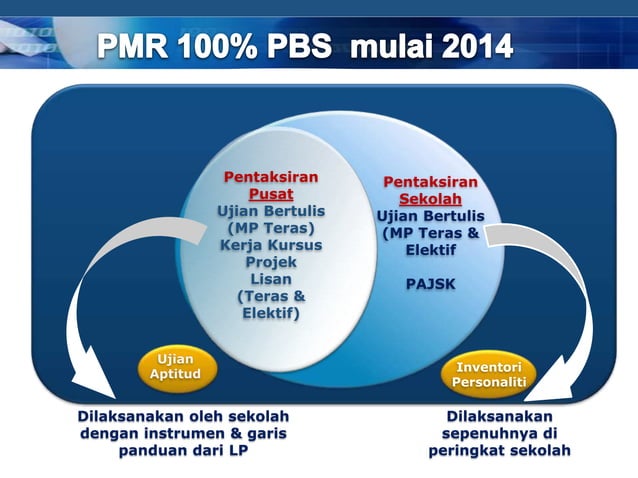 PMR 100% PBS mulai 2014

Pentaksiran Pusat
Ujian Bertulis (MP Teras)
Kerja Kursus
Projek
Lisan (Teras & Elektif)

Pentaksiran Sekolah
Ujian Bertulis (MP Teras & Elektif

PAJSK

Ujian Aptitud

Inventori Personaliti

Dilaksanakan oleh sekolah dengan instrumen & garis panduan dari LP

Dilaksanakan sepenuhnya di peringkat sekolah